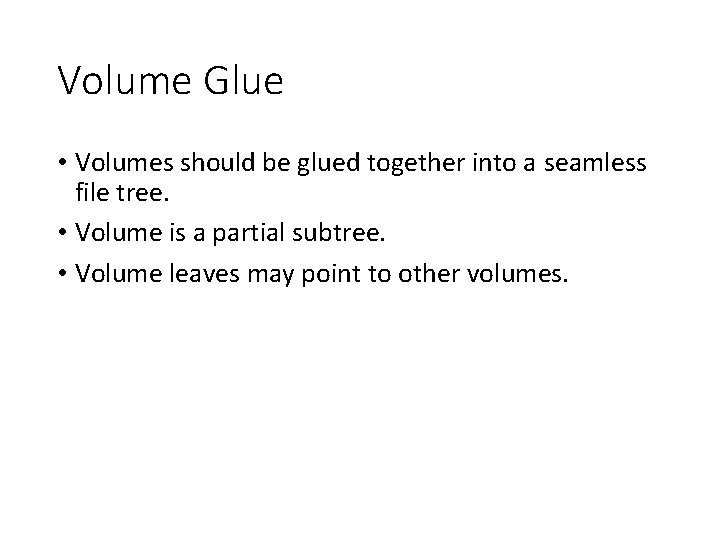 Volume Glue

• Volumes should be glued together into a seamless file tree.

• Volume is a partial subtree.

• Volume leaves may point to other volumes.